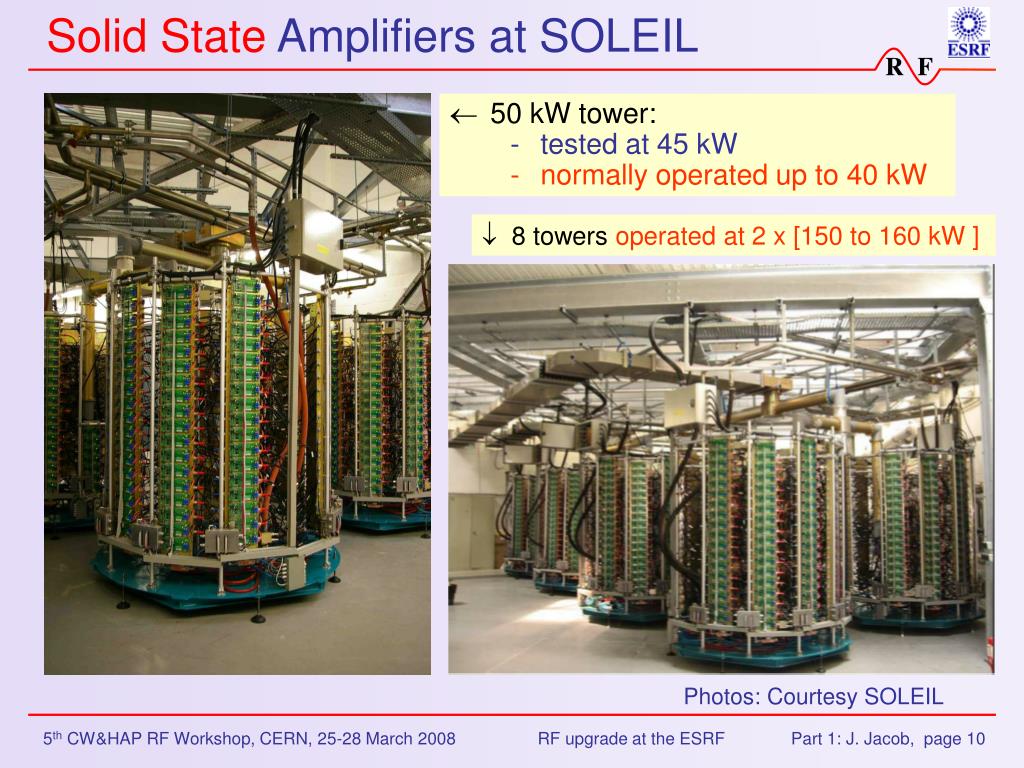 Solid State Amplifiers at SOLEIL

ESRF

R F

← 50 kW tower:
- tested at 45 kW
- normally operated up to 40 kW

↓ 8 towers operated at 2 x [150 to 160 kW ]

Photos: Courtesy SOLEIL

5$^{th}$ CW&HAP RF Workshop, CERN, 25-28 March 2008

RF upgrade at the ESRF

Part 1: J. Jacob, page 10